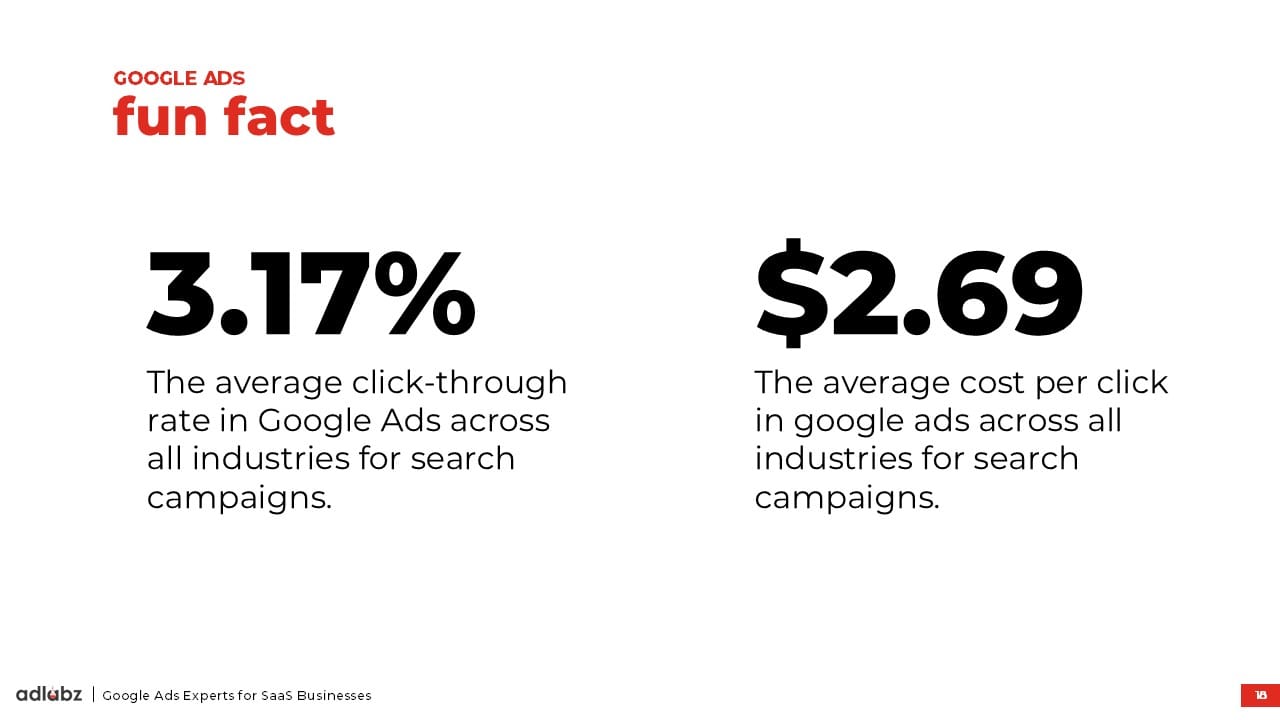 GOOGLE ADS
fun fact

3.17%

The average click-through rate in Google Ads across all industries for search campaigns.

$2.69

The average cost per click in google ads across all industries for search campaigns.

adlabz | Google Ads Experts for SaaS Businesses

18